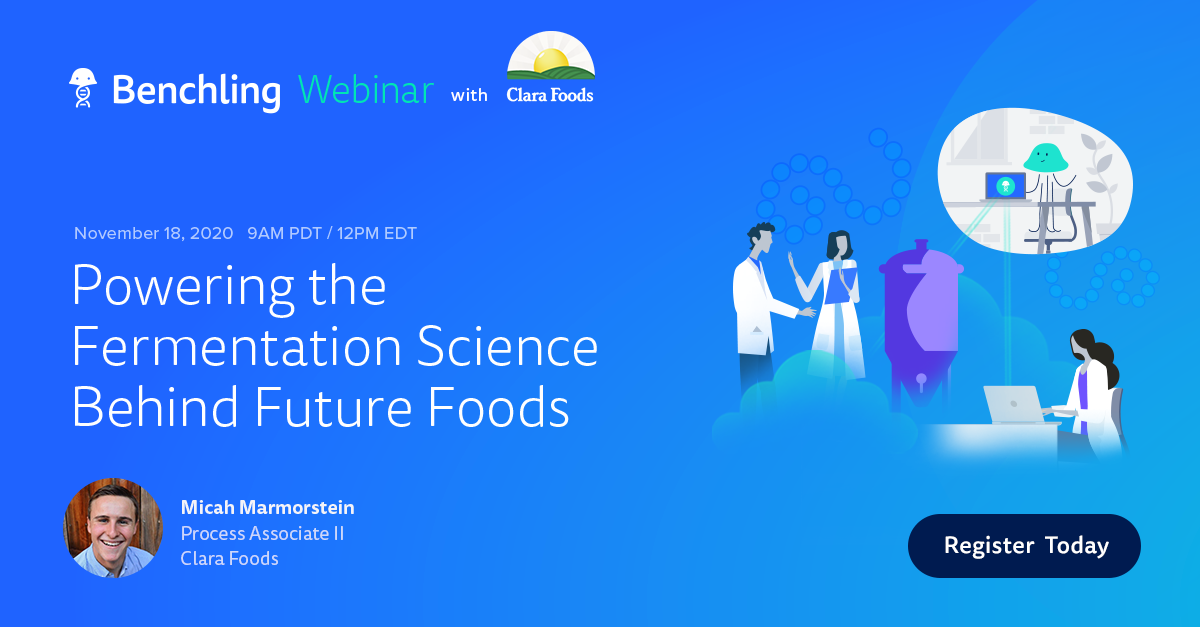 Benchling Webinar with Clara Foods

November 18, 2020 9AM PDT / 12PM EDT

Powering the Fermentation Science Behind Future Foods

Micah Marmorstein
Process Associate II
Clara Foods

Register Today